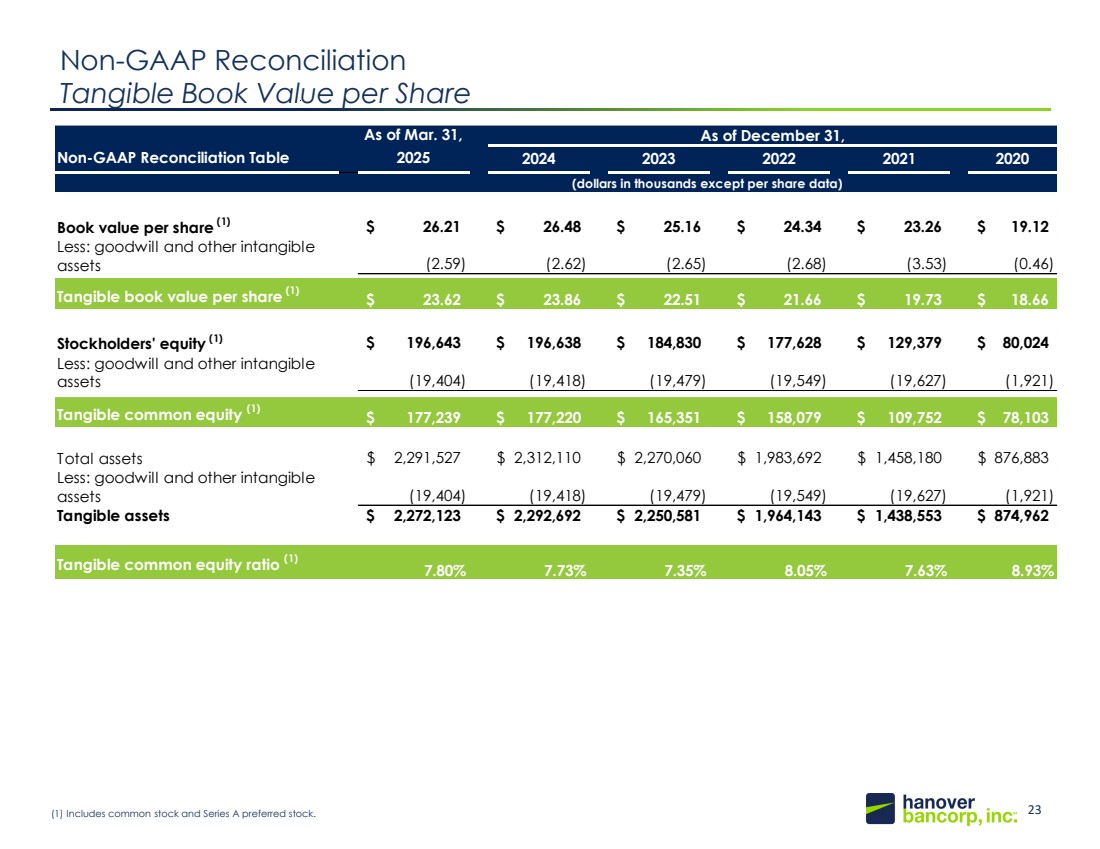 Non-GAAP Reconciliation
Tangible Book Value per Share

| Non-GAAP Reconciliation Table | As of Mar. 31, 2025 | As of December 31, 2024 | 2023 | 2022 | 2021 | 2020 |
|---|---|---|---|---|---|---|
| | (dollars in thousands except per share data) | | | | | |
| Book value per share $^{(1)}$ | \$ 26.21 | \$ 26.48 | \$ 25.16 | \$ 24.34 | \$ 23.26 | \$ 19.12 |
| Less: goodwill and other intangible assets | (2.59) | (2.62) | (2.65) | (2.68) | (3.53) | (0.46) |
| Tangible book value per share $^{(1)}$ | \$ 23.62 | \$ 23.86 | \$ 22.51 | \$ 21.66 | \$ 19.73 | \$ 18.66 |
| Stockholders' equity $^{(1)}$ | \$ 196,643 | \$ 196,638 | \$ 184,830 | \$ 177,628 | \$ 129,379 | \$ 80,024 |
| Less: goodwill and other intangible assets | (19,404) | (19,418) | (19,479) | (19,549) | (19,627) | (1,921) |
| Tangible common equity $^{(1)}$ | \$ 177,239 | \$ 177,220 | \$ 165,351 | \$ 158,079 | \$ 109,752 | \$ 78,103 |
| Total assets | \$ 2,291,527 | \$ 2,312,110 | \$ 2,270,060 | \$ 1,983,692 | \$ 1,458,180 | \$ 876,883 |
| Less: goodwill and other intangible assets | (19,404) | (19,418) | (19,479) | (19,549) | (19,627) | (1,921) |
| Tangible assets | \$ 2,272,123 | \$ 2,292,692 | \$ 2,250,581 | \$ 1,964,143 | \$ 1,438,553 | \$ 874,962 |
| Tangible common equity ratio $^{(1)}$ | 7.80% | 7.73% | 7.35% | 8.05% | 7.63% | 8.93% |

(1) Includes common stock and Series A preferred stock.

hanover bancorp, inc.

23